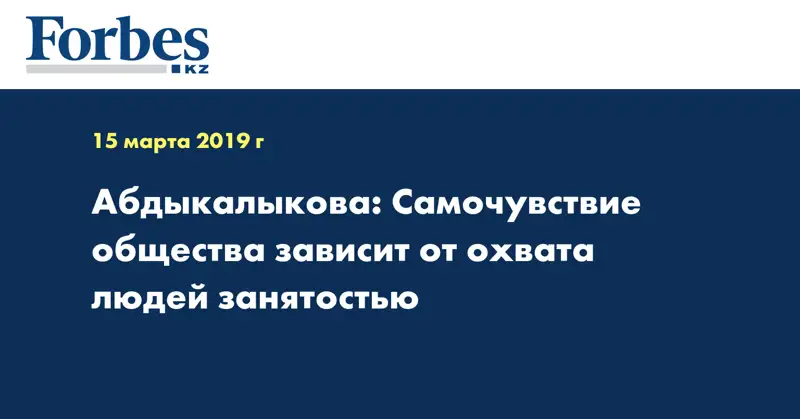 Forbes
KZ

15 марта 2019 г

Абдыкалыкова: Самочувствие общества зависит от охвата людей занятостью